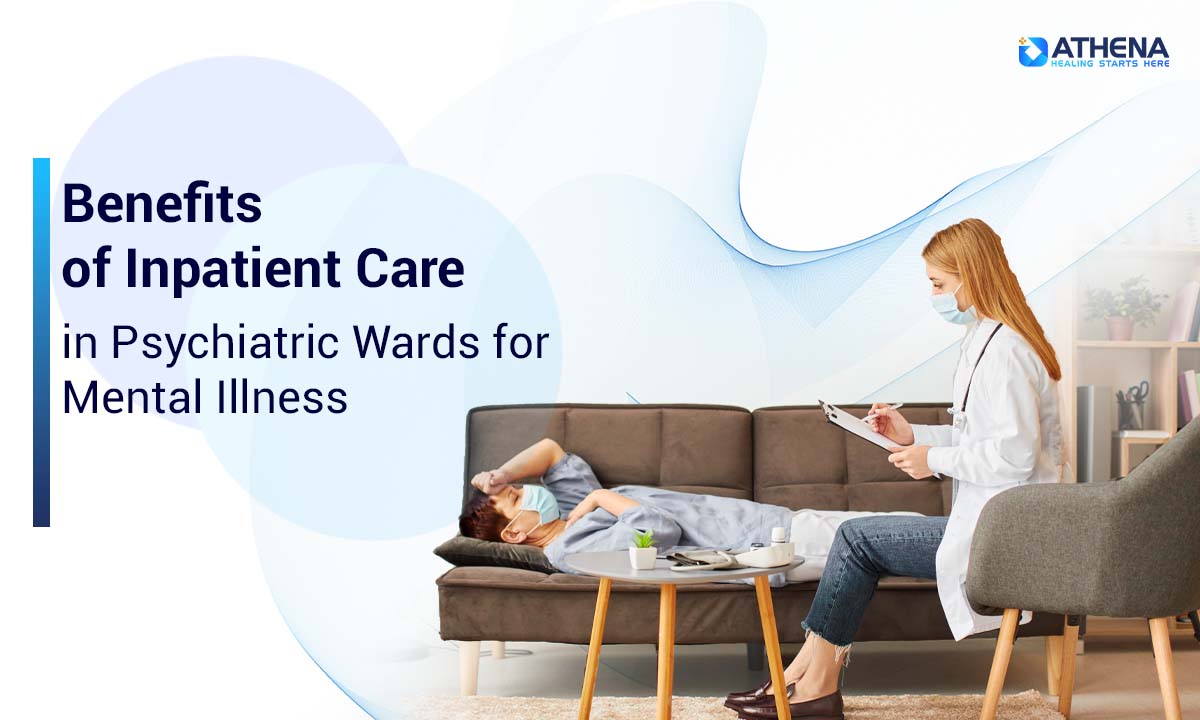 ATHENA
HEALING STARTS HERE

Benefits
of Inpatient Care
in Psychiatric Wards for Mental Illness